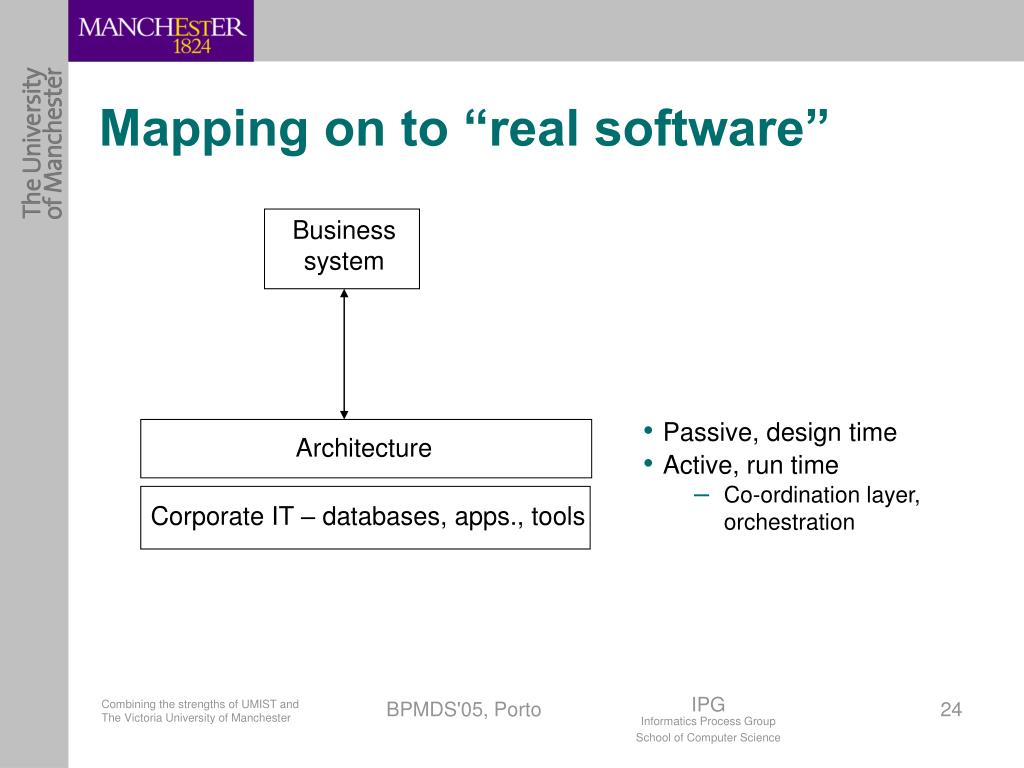 MANCHESTER
1824

The University
of Manchester

Mapping on to “real software”

Business system

Architecture

Corporate IT – databases, apps., tools

• Passive, design time
• Active, run time
– Co-ordination layer, orchestration

Combining the strengths of UMIST and The Victoria University of Manchester

BPMDS'05, Porto

IPG
Informatics Process Group
School of Computer Science

24